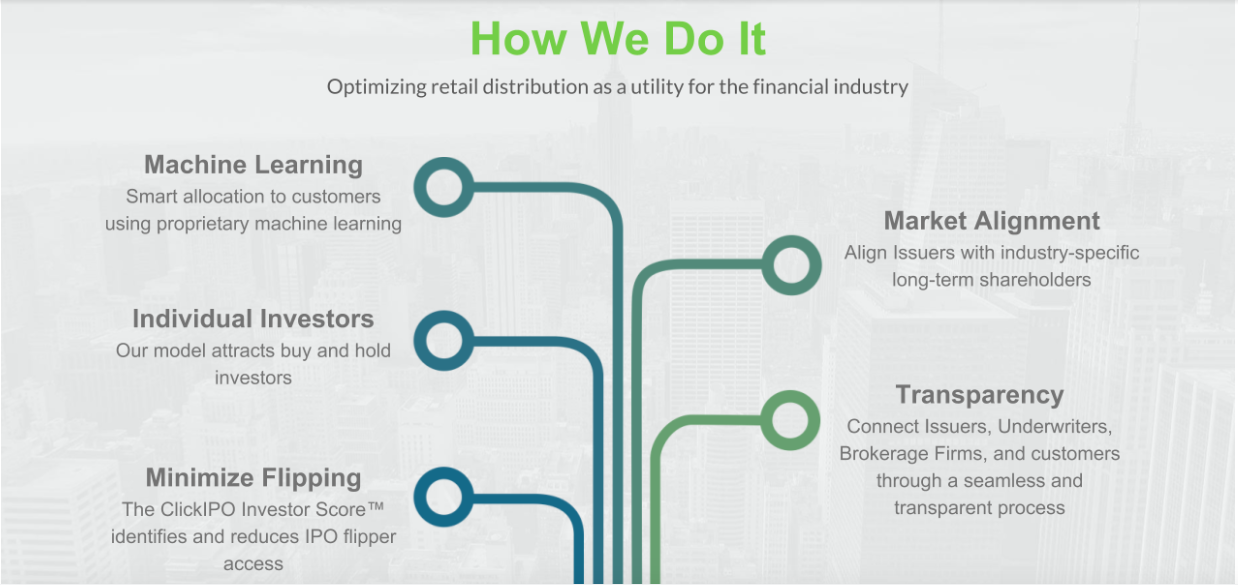 How We Do It

Optimizing retail distribution as a utility for the financial industry

Machine Learning
Smart allocation to customers using proprietary machine learning

Individual Investors
Our model attracts buy and hold investors

Minimize Flipping
The ClickIPO Investor Score™ identifies and reduces IPO flipper access

Market Alignment
Align Issuers with industry-specific long-term shareholders

Transparency
Connect Issuers, Underwriters, Brokerage Firms, and customers through a seamless and transparent process